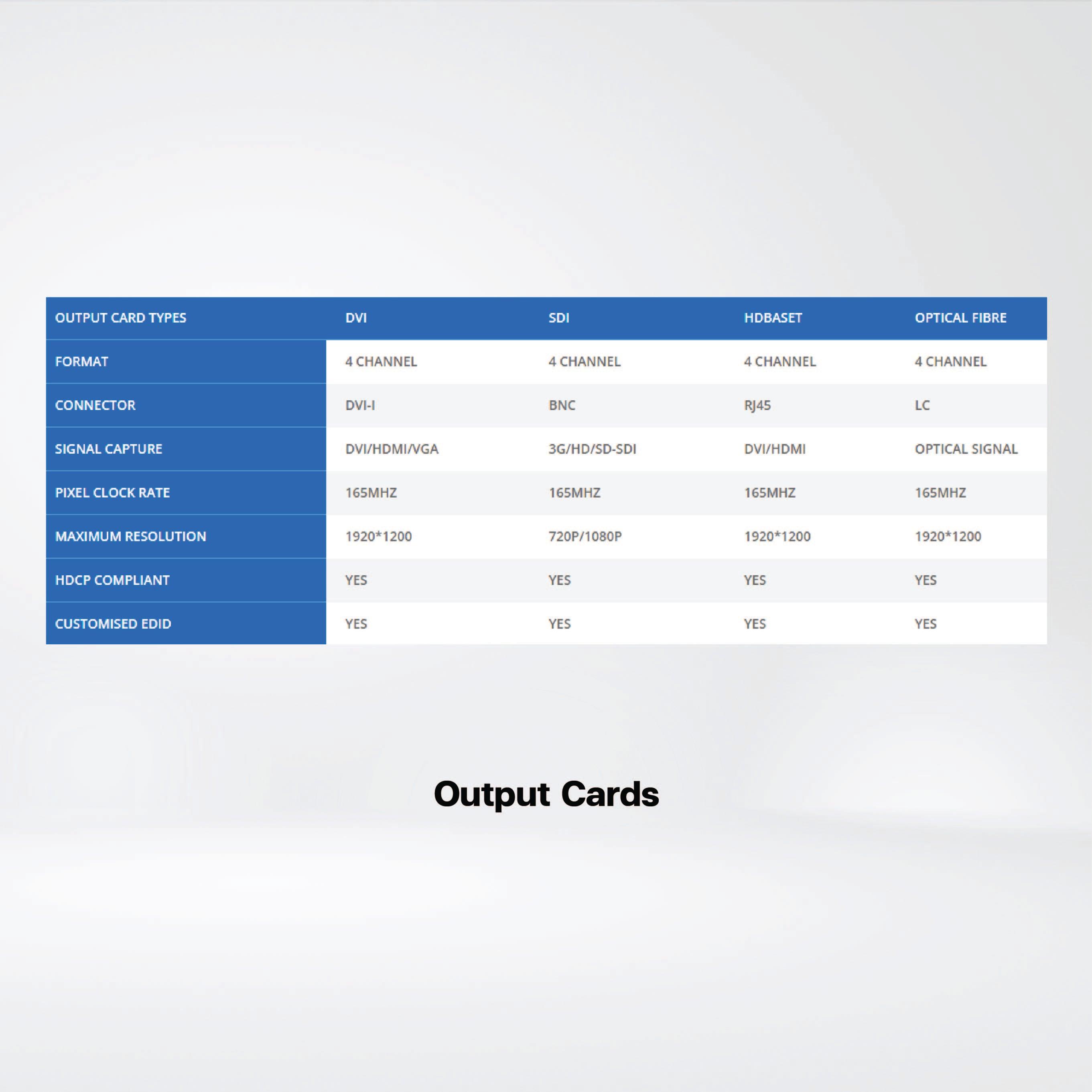 | OUTPUT CARD TYPES | DVI | SDI | HDBASET | OPTICAL FIBRE |
|---|---|---|---|---|
| FORMAT | 4 CHANNEL | 4 CHANNEL | 4 CHANNEL | 4 CHANNEL |
| CONNECTOR | DVI-I | BNC | RJ45 | LC |
| SIGNAL CAPTURE | DVI/HDMI/VGA | 3G/HD/SD-SDI | DVI/HDMI | OPTICAL SIGNAL |
| PIXEL CLOCK RATE | 165MHZ | 165MHZ | 165MHZ | 165MHZ |
| MAXIMUM RESOLUTION | 1920*1200 | 720P/1080P | 1920*1200 | 1920*1200 |
| HDCP COMPLIANT | YES | YES | YES | YES |
| CUSTOMISED EDID | YES | YES | YES | YES |

Output Cards